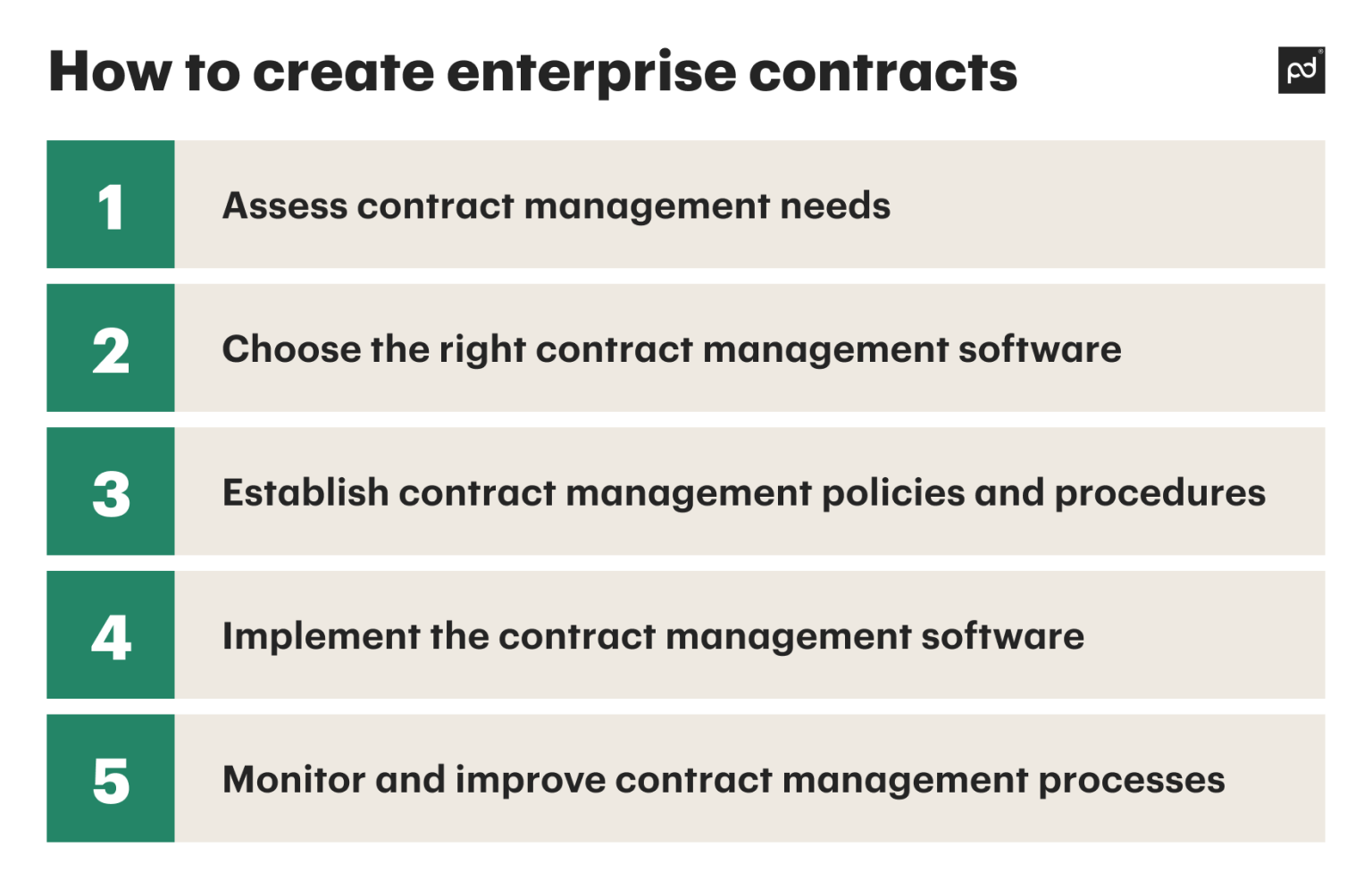 How to create enterprise contracts

pd

1 Assess contract management needs

2 Choose the right contract management software

3 Establish contract management policies and procedures

4 Implement the contract management software

5 Monitor and improve contract management processes